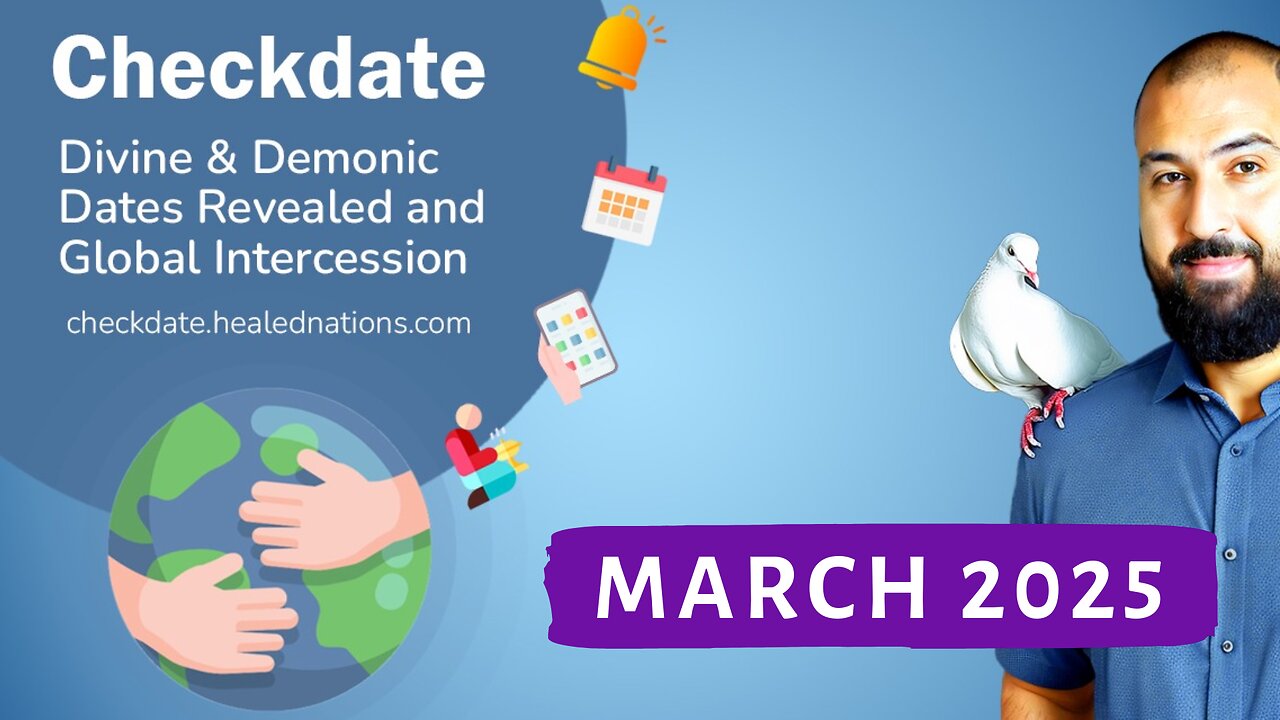 Checkdate

Divine & Demonic Dates Revealed and Global Intercession

checkdate.healednations.com

MARCH 2025